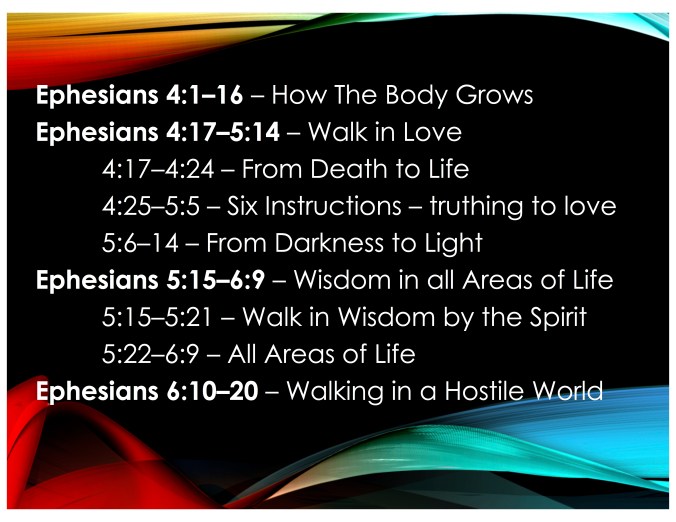 Ephesians 4:1–16 – How The Body Grows
Ephesians 4:17–5:14 – Walk in Love
4:17–4:24 – From Death to Life
4:25–5:5 – Six Instructions – truthing to love
5:6–14 – From Darkness to Light
Ephesians 5:15–6:9 – Wisdom in all Areas of Life
5:15–5:21 – Walk in Wisdom by the Spirit
5:22–6:9 – All Areas of Life
Ephesians 6:10–20 – Walking in a Hostile World